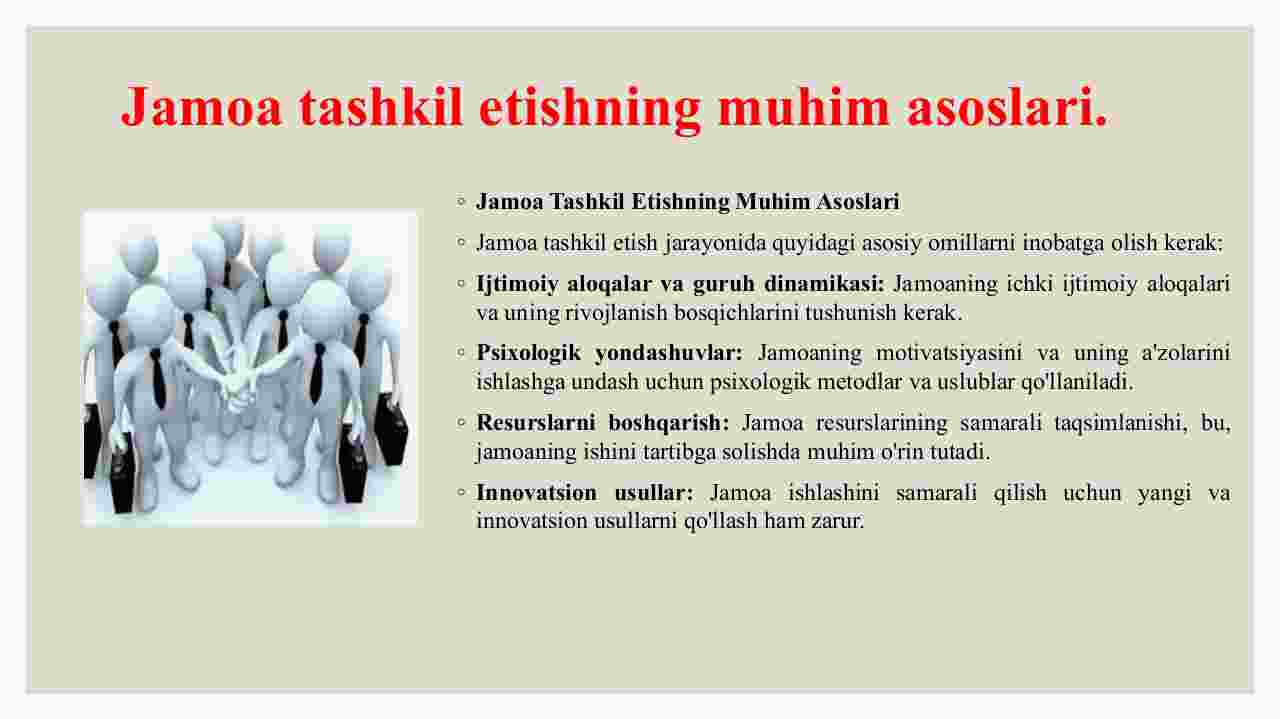 Jamoa tashkil etishning muhim asoslari.

◦ Jamoa Tashkil Etishning Muhim Asoslari

◦ Jamoa tashkil etish jarayonida quyidagi asosiy omillarni inobatga olish kerak:

◦ Ijtimoiy aloqalar va guruh dinamikasi: Jamoaning ichki ijtimoiy aloqalari va uning rivojlanish bosqichlarini tushunish kerak.

◦ Psixologik yondashuvlar: Jamoaning motivatsiyasini va uning a'zolarini ishlashga undash uchun psixologik metodlar va uslublar qo'llaniladi.

◦ Resurslarni boshqarish: Jamoa resurslarining samarali taqsimlanishi, bu, jamoaning ishini tartibga solishda muhim o'rin tutadi.

◦ Innovatsion usullar: Jamoa ishlashini samarali qilish uchun yangi va innovatsion usullarni qo'llash ham zarur.